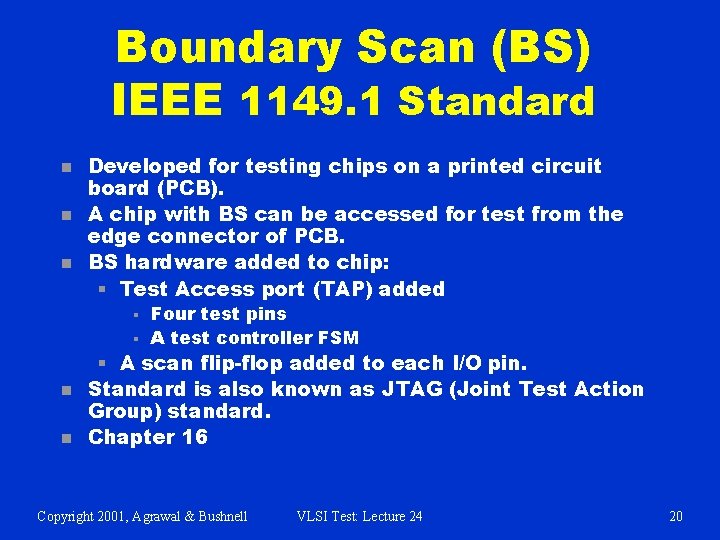 Boundary Scan (BS)
IEEE 1149.1 Standard

- Developed for testing chips on a printed circuit board (PCB).
- A chip with BS can be accessed for test from the edge connector of PCB.
- BS hardware added to chip:
  - Test Access port (TAP) added
    - Four test pins
    - A test controller FSM
  - A scan flip-flop added to each I/O pin.
- Standard is also known as JTAG (Joint Test Action Group) standard.
- Chapter 16

Copyright 2001, Agrawal & Bushnell VLSI Test: Lecture 24 20